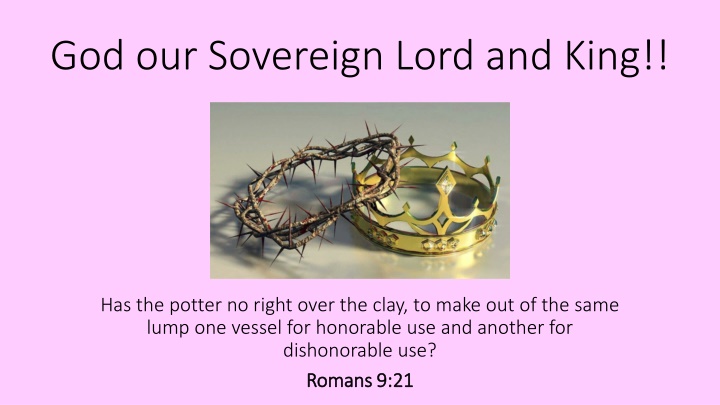 God our Sovereign Lord and King!!

Has the potter no right over the clay, to make out of the same lump one vessel for honorable use and another for dishonorable use?

Romans 9:21